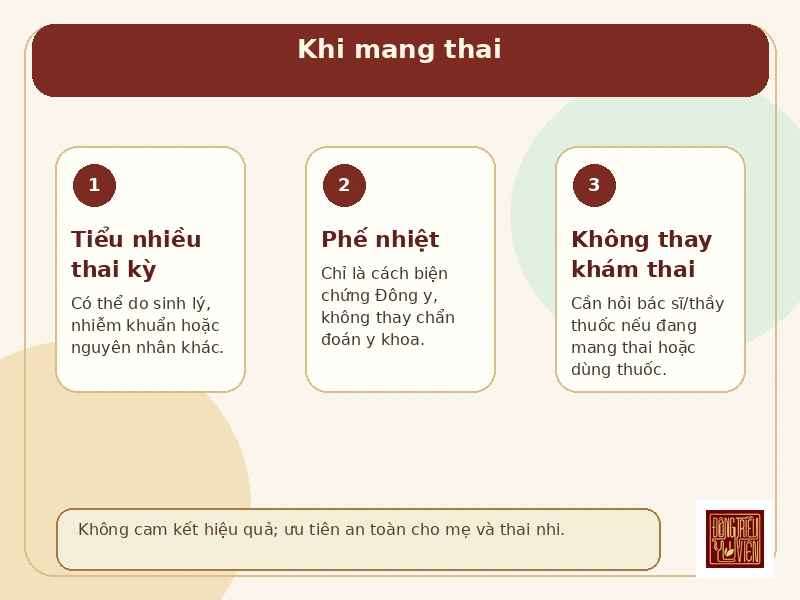 Khi mang thai

1

Tiểu nhiều thai kỳ

Có thể do sinh lý, nhiễm khuẩn hoặc nguyên nhân khác.

2

Phế nhiệt

Chỉ là cách biện chứng Đông y, không thay chẩn đoán y khoa.

3

Không thay khám thai

Cần hỏi bác sĩ/thầy thuốc nếu đang mang thai hoặc dùng thuốc.

Không cam kết hiệu quả; ưu tiên an toàn cho mẹ và thai nhi.

ĐÔNG TRIỀU Y VIỆN